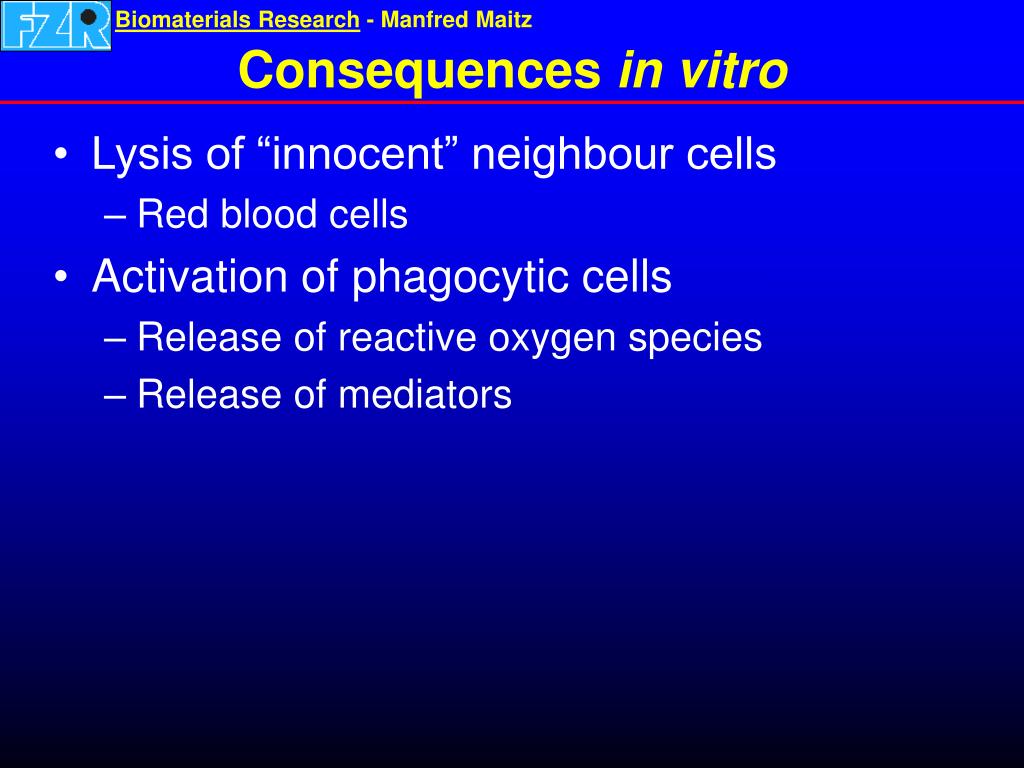 FZR

Biomaterials Research - Manfred Maitz

Consequences in vitro

• Lysis of “innocent” neighbour cells
 – Red blood cells
• Activation of phagocytic cells
 – Release of reactive oxygen species
 – Release of mediators